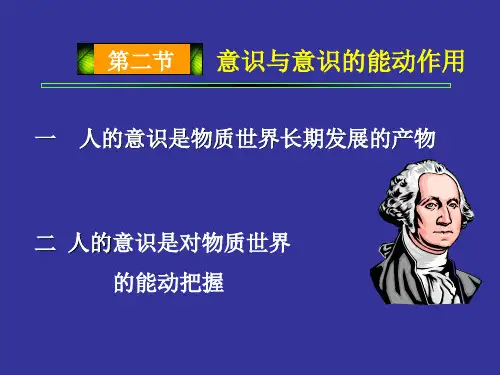 第二节 意识与意识的能动作用

一 人的意识是物质世界长期发展的产物

二 人的意识是对物质世界的能动把握